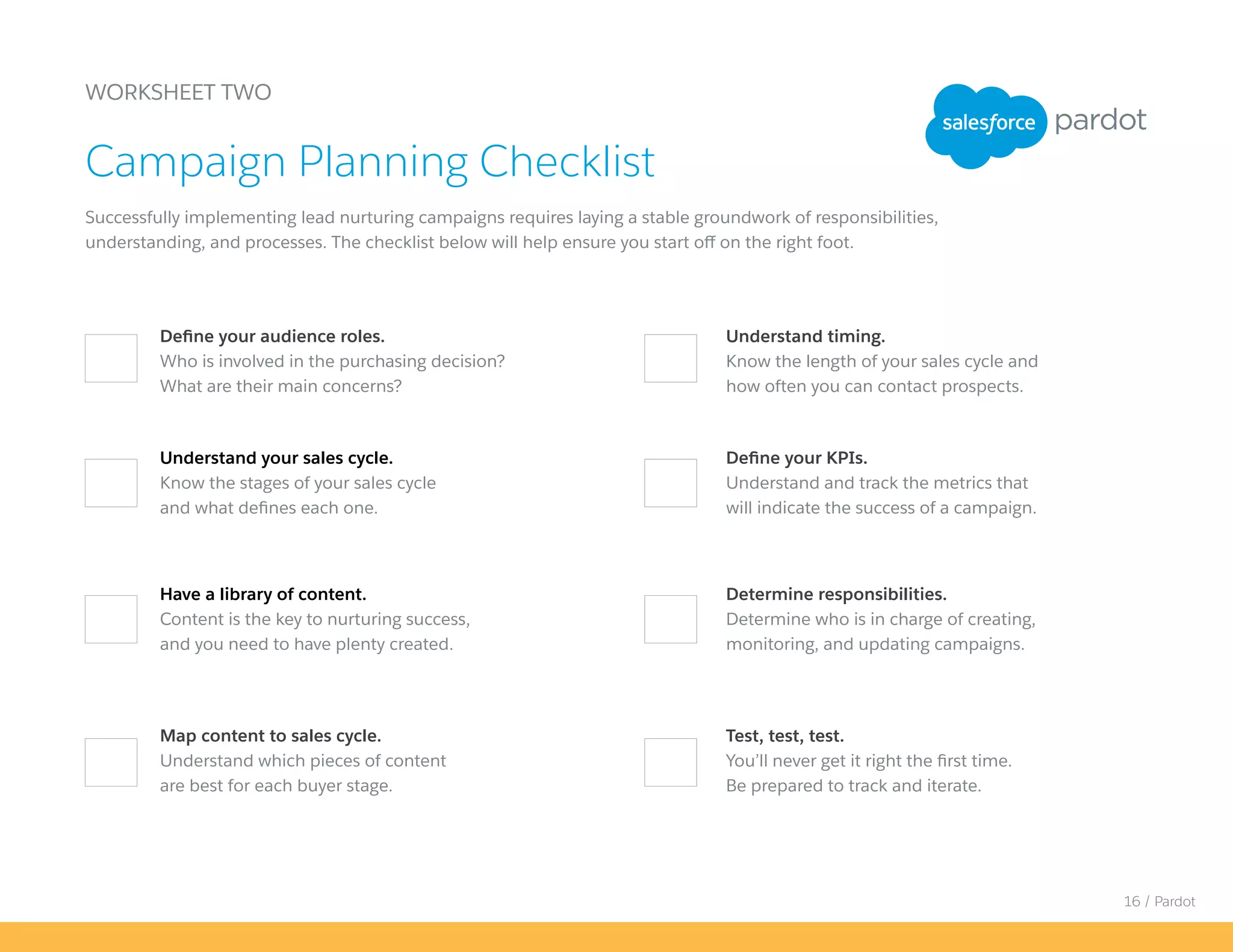 WORKSHEET TWO

salesforce pardot

Campaign Planning Checklist

Successfully implementing lead nurturing campaigns requires laying a stable groundwork of responsibilities, understanding, and processes. The checklist below will help ensure you start off on the right foot.

Define your audience roles.
Who is involved in the purchasing decision? What are their main concerns?

Understand your sales cycle.
Know the stages of your sales cycle and what defines each one.

Have a library of content.
Content is the key to nurturing success, and you need to have plenty created.

Map content to sales cycle.
Understand which pieces of content are best for each buyer stage.

Understand timing.
Know the length of your sales cycle and how often you can contact prospects.

Define your KPIs.
Understand and track the metrics that will indicate the success of a campaign.

Determine responsibilities.
Determine who is in charge of creating, monitoring, and updating campaigns.

Test, test, test.
You'll never get it right the first time. Be prepared to track and iterate.

16 / Pardot